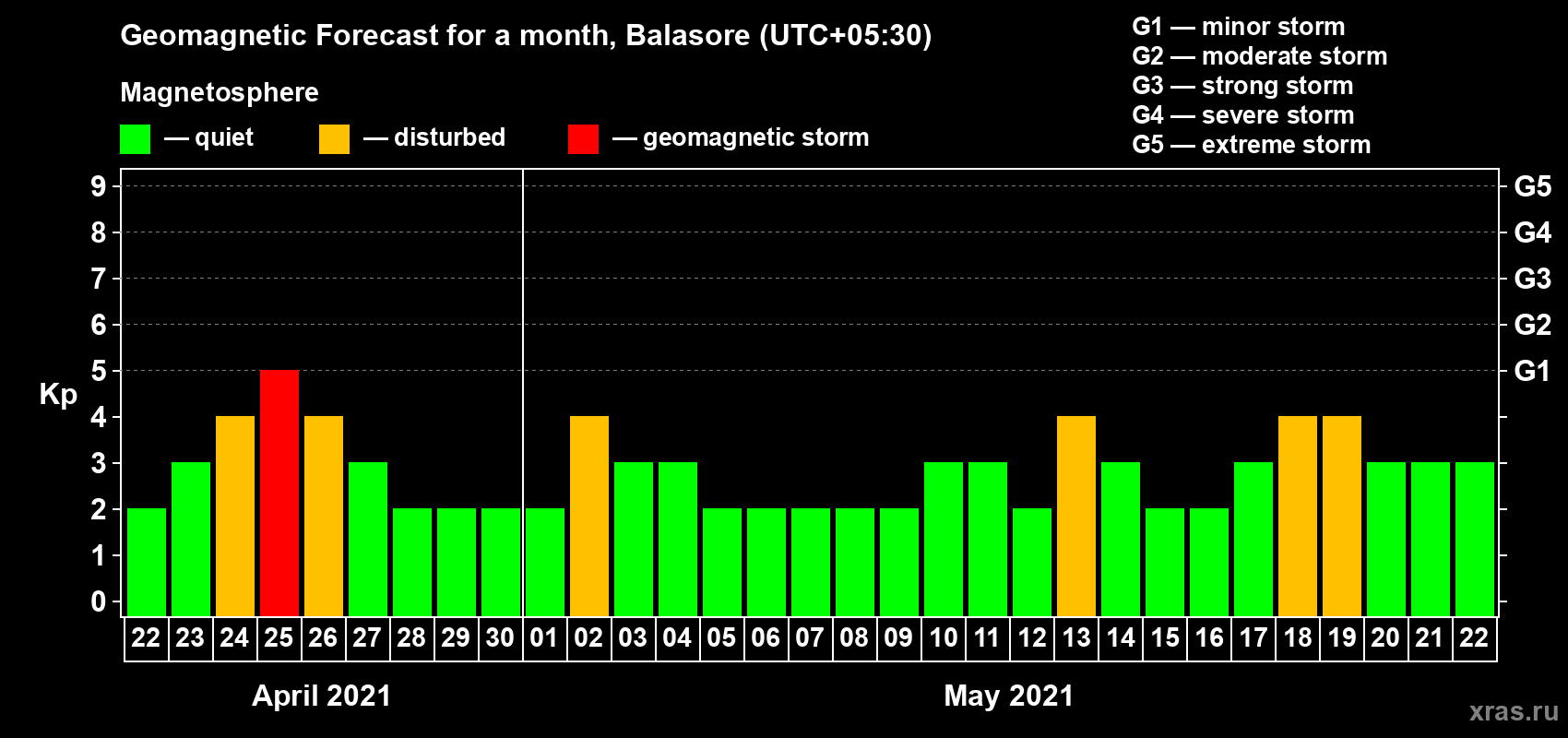 Geomagnetic Forecast for a month, Balasore (UTC+05:30)

Magnetosphere

— quiet — disturbed — geomagnetic storm

G1 — minor storm
G2 — moderate storm
G3 — strong storm
G4 — severe storm
G5 — extreme storm

Kp

9 8 7 6 5 4 3 2 1 0

G5 G4 G3 G2 G1

22 23 24 25 26 27 28 29 30 01 02 03 04 05 06 07 08 09 10 11 12 13 14 15 16 17 18 19 20 21 22

April 2021

May 2021

xras.ru